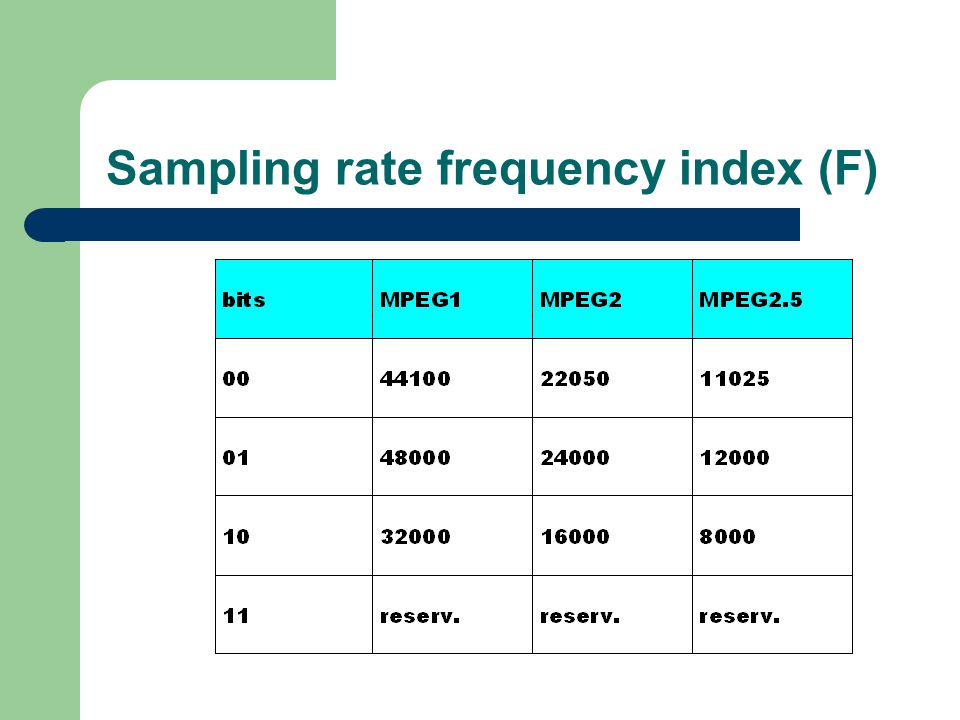 Sampling rate frequency index (F)

| bits | MPEG1 | MPEG2 | MPEG2.5 |
|---|---|---|---|
| 00 | 44100 | 22050 | 11025 |
| 01 | 48000 | 24000 | 12000 |
| 10 | 32000 | 16000 | 8000 |
| 11 | reserv. | reserv. | reserv. |